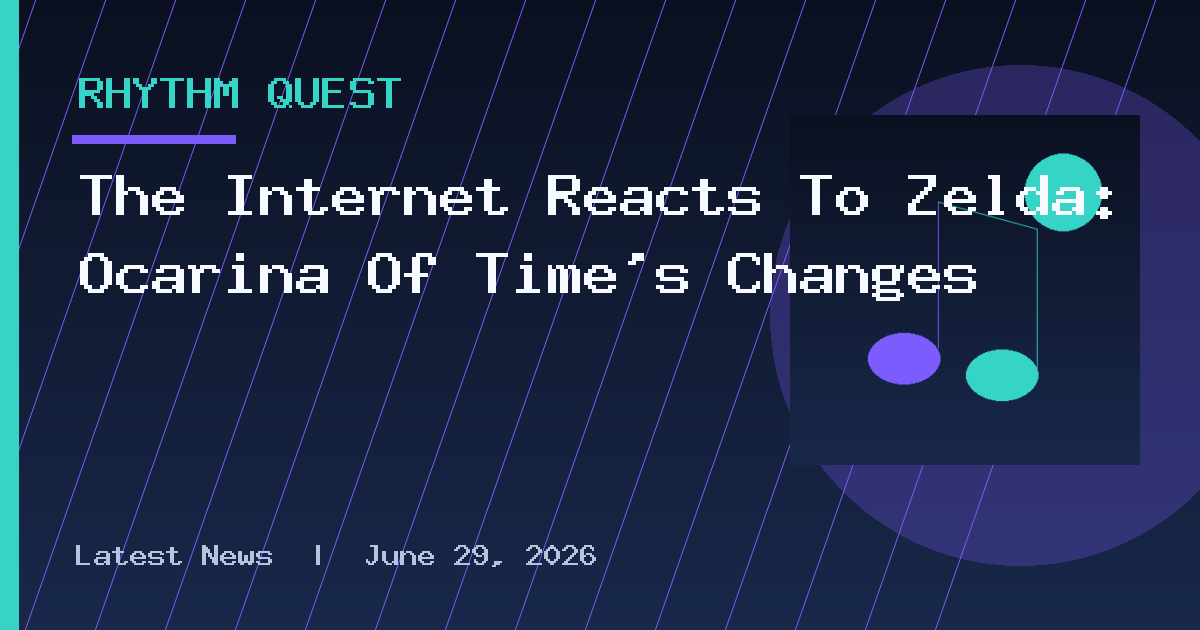 RHYTHM QUEST

The Internet Reacts To Zelda: Ocarina Of Time's Changes

Latest News | June 29, 2026